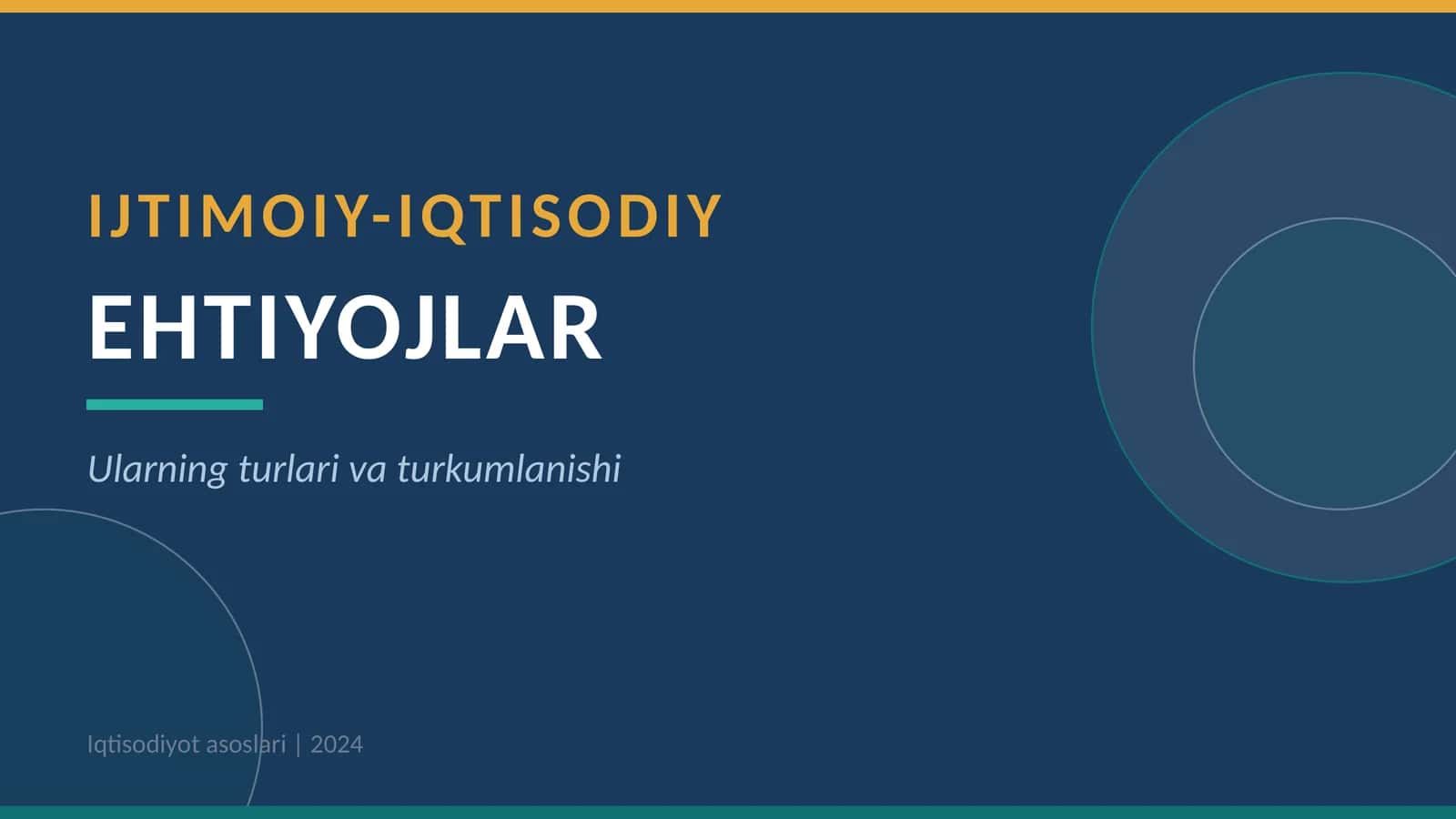 IJTIMOIY-IQTISODIY

EHTIYOJLAR

Ularning turlari va turkumlanishi

Iqtisodiyot asoslari | 2024